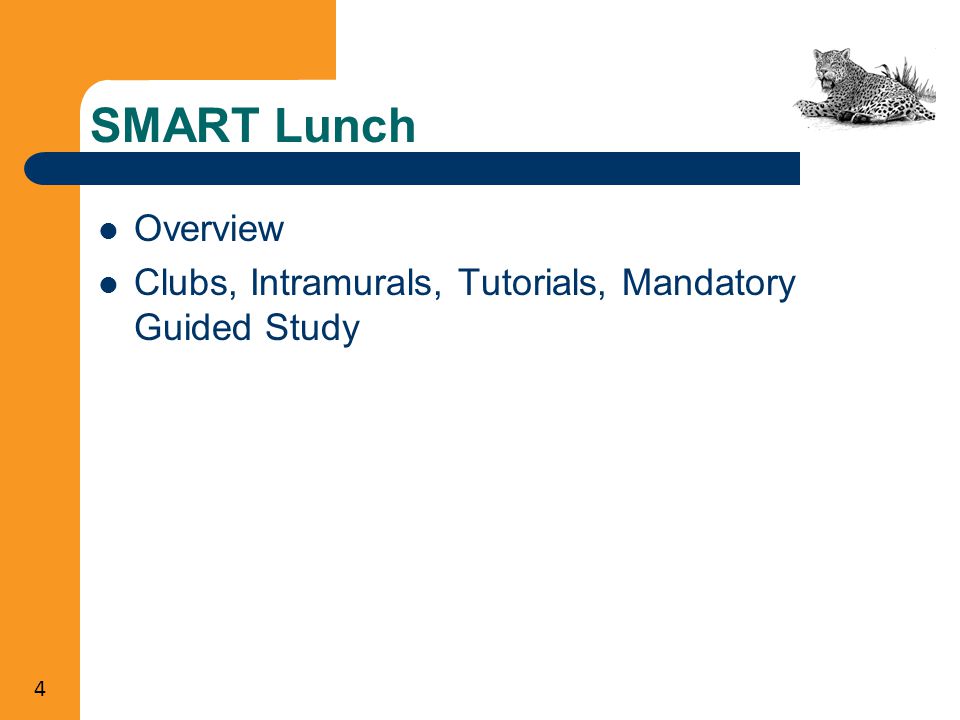 SMART Lunch

- Overview
- Clubs, Intramurals, Tutorials, Mandatory Guided Study

4